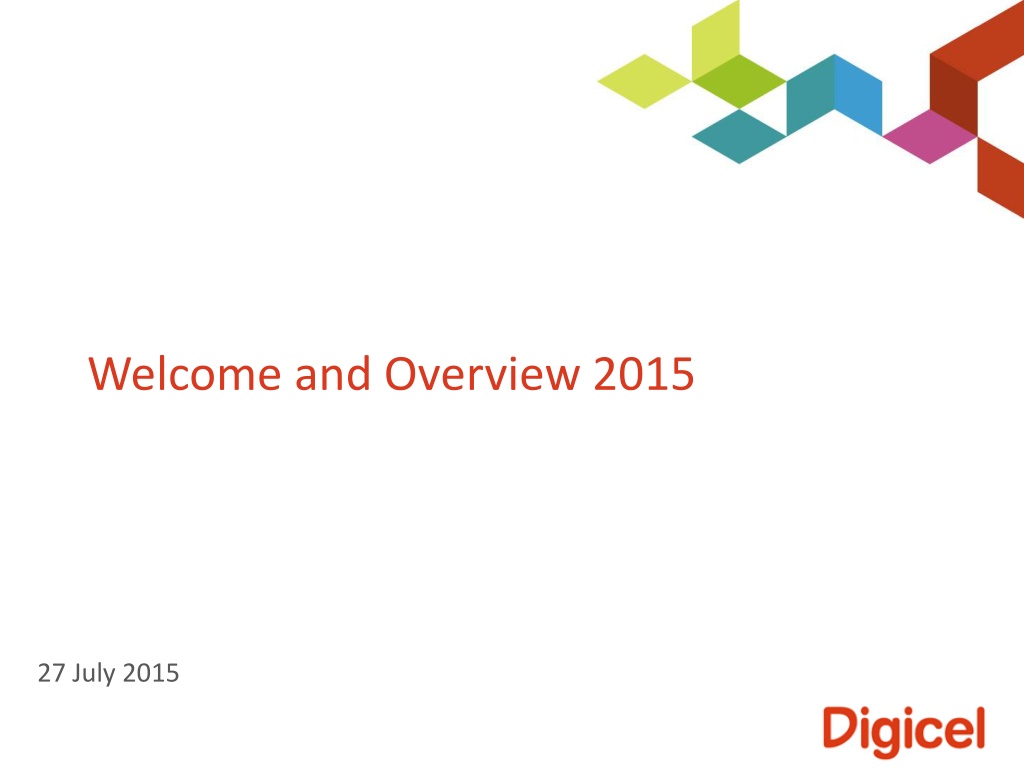 Welcome and Overview 2015

27 July 2015

Digicel